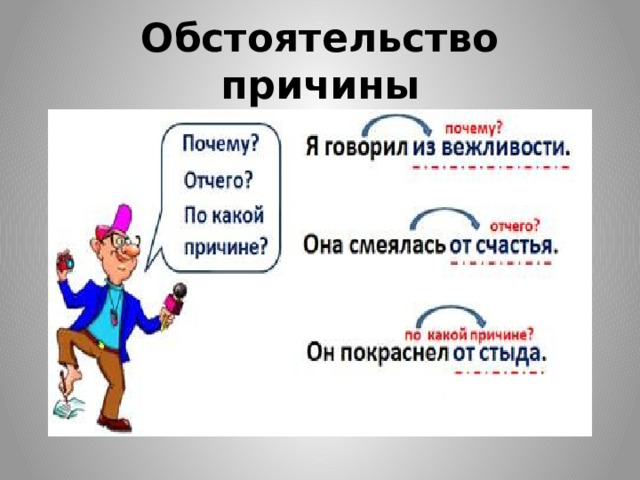 Обстоятельство причины

Почему?
Отчего?
По какой причине?

почему?
Я говорил из вежливости.

отчего?
Она смеялась от счастья.

по какой причине?
Он покраснел от стыда.